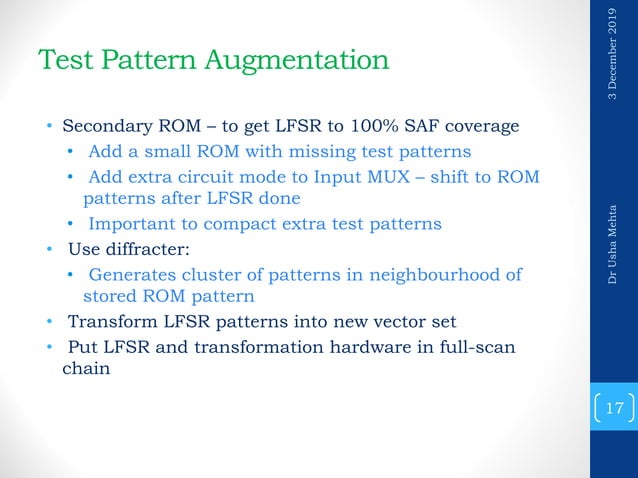 Test Pattern Augmentation

• Secondary ROM – to get LFSR to 100% SAF coverage
  • Add a small ROM with missing test patterns
  • Add extra circuit mode to Input MUX – shift to ROM patterns after LFSR done
  • Important to compact extra test patterns
• Use diffracter:
  • Generates cluster of patterns in neighbourhood of stored ROM pattern
• Transform LFSR patterns into new vector set
• Put LFSR and transformation hardware in full-scan chain

3 December 2019

Dr Usha Mehta

17